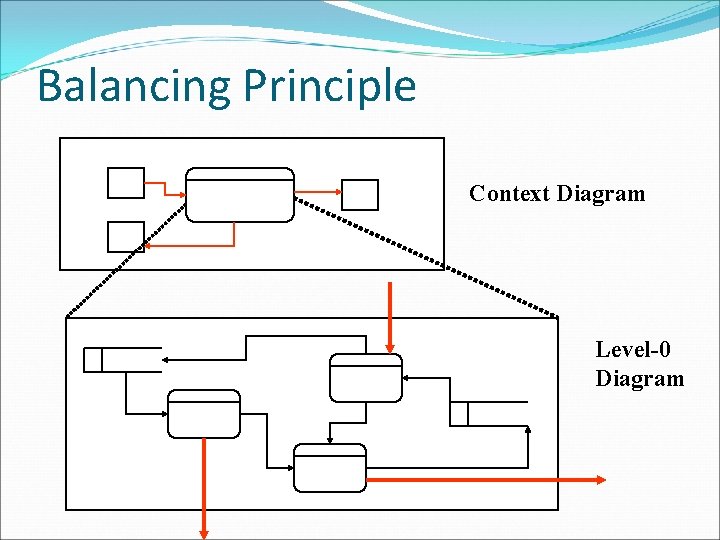 Balancing Principle

Context Diagram

Level-0 Diagram